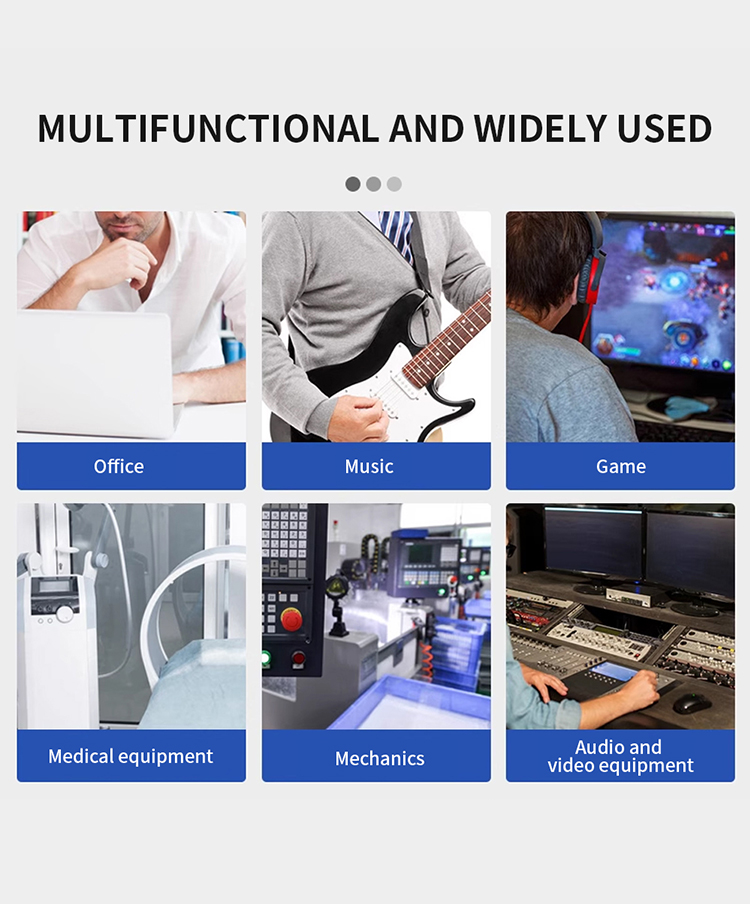 MULTIFUNCTIONAL AND WIDELY USED

Office

Music

Game

Medical equipment

Mechanics

Audio and video equipment